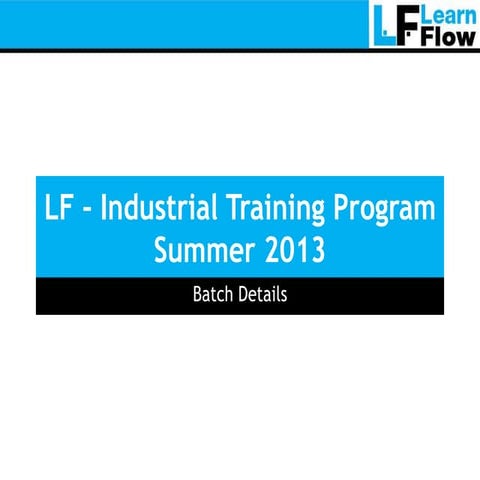 LF Learn Flow

LF - Industrial Training Program Summer 2013

Batch Details